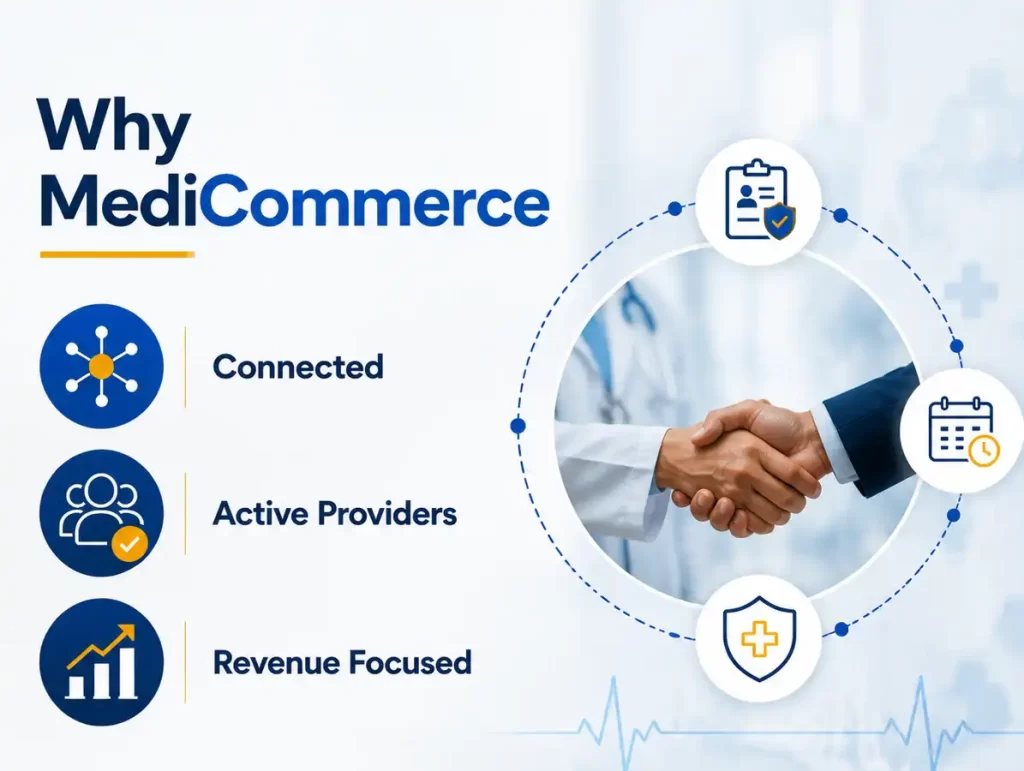 Why MediCommerce

Connected

Active Providers

Revenue Focused